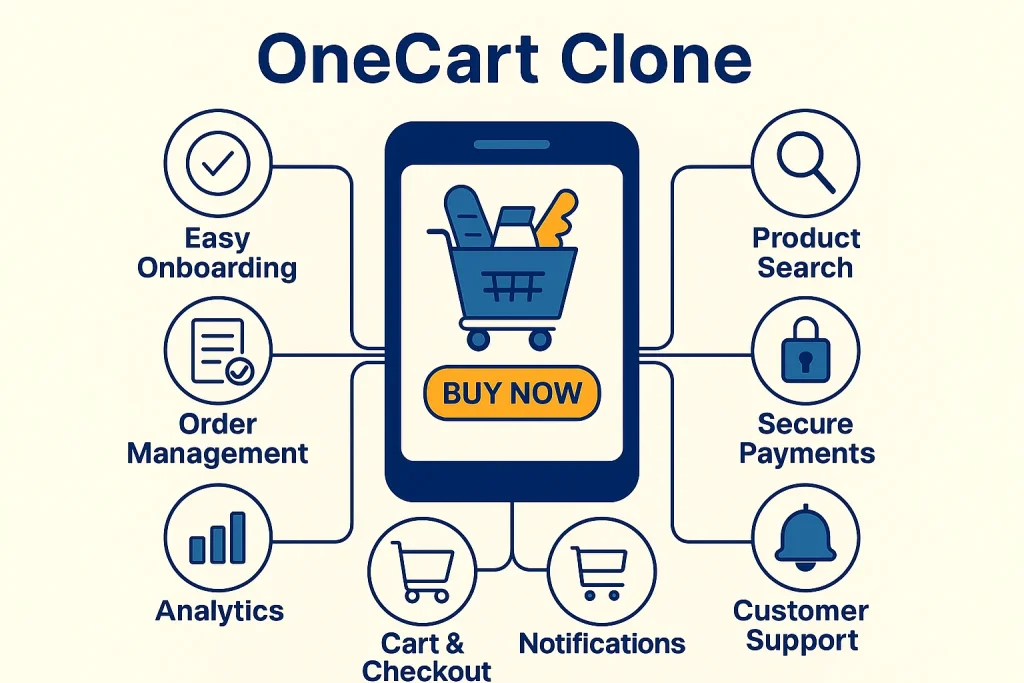 OneCart Clone

Easy Onboarding

Order Management

Analytics

BUY NOW

Cart & Checkout

Notifications

Product Search

Secure Payments

Customer Support